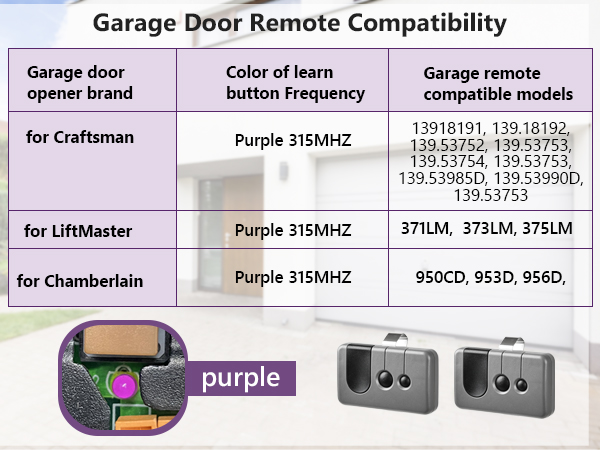 Garage Door Remote Compatibility

| Garage door opener brand | Color of learn button Frequency | Garage remote compatible models |
|---|---|---|
| for Craftsman | Purple 315MHZ | 13918191, 139.18192, 139.53752, 139.53753, 139.53754, 139.53753, 139.53985D, 139.53990D, 139.53753 |
| for LiftMaster | Purple 315MHZ | 371LM, 373LM, 375LM |
| for Chamberlain | Purple 315MHZ | 950CD, 953D, 956D, |

purple